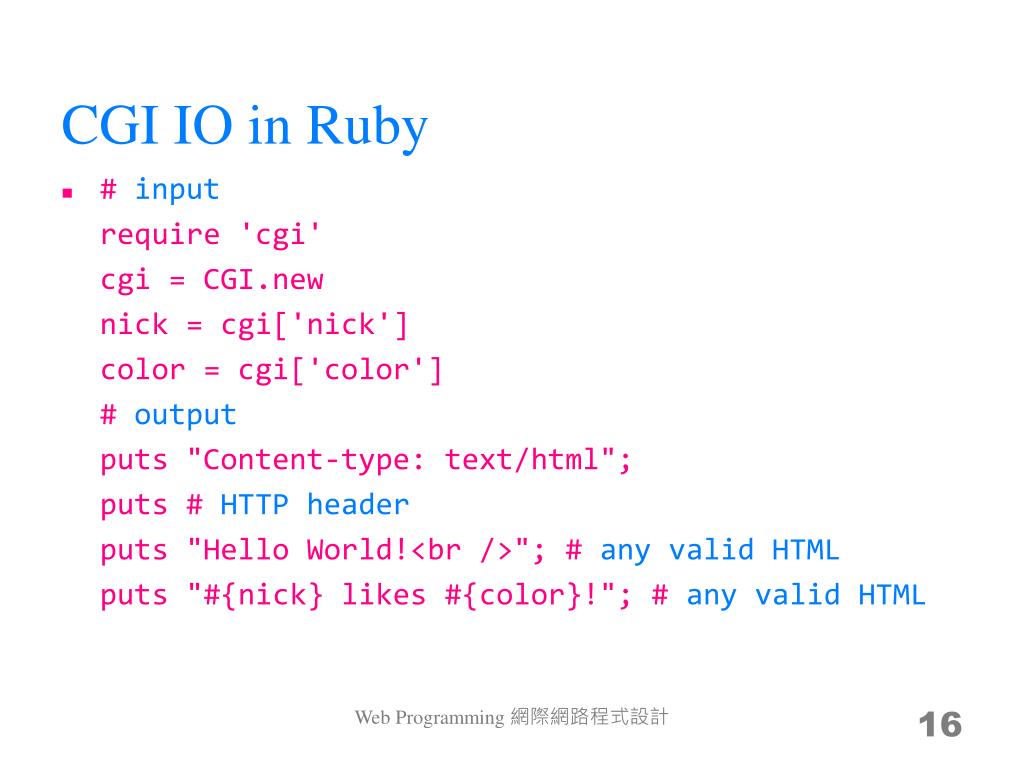 CGI IO in Ruby

# input
require 'cgi'
cgi = CGI.new
nick = cgi['nick']
color = cgi['color']
# output
puts "Content-type: text/html";
puts # HTTP header
puts "Hello World!<br />"; # any valid HTML
puts "#{nick} likes #{color}!"; # any valid HTML

Web Programming 網際網路程式設計

16